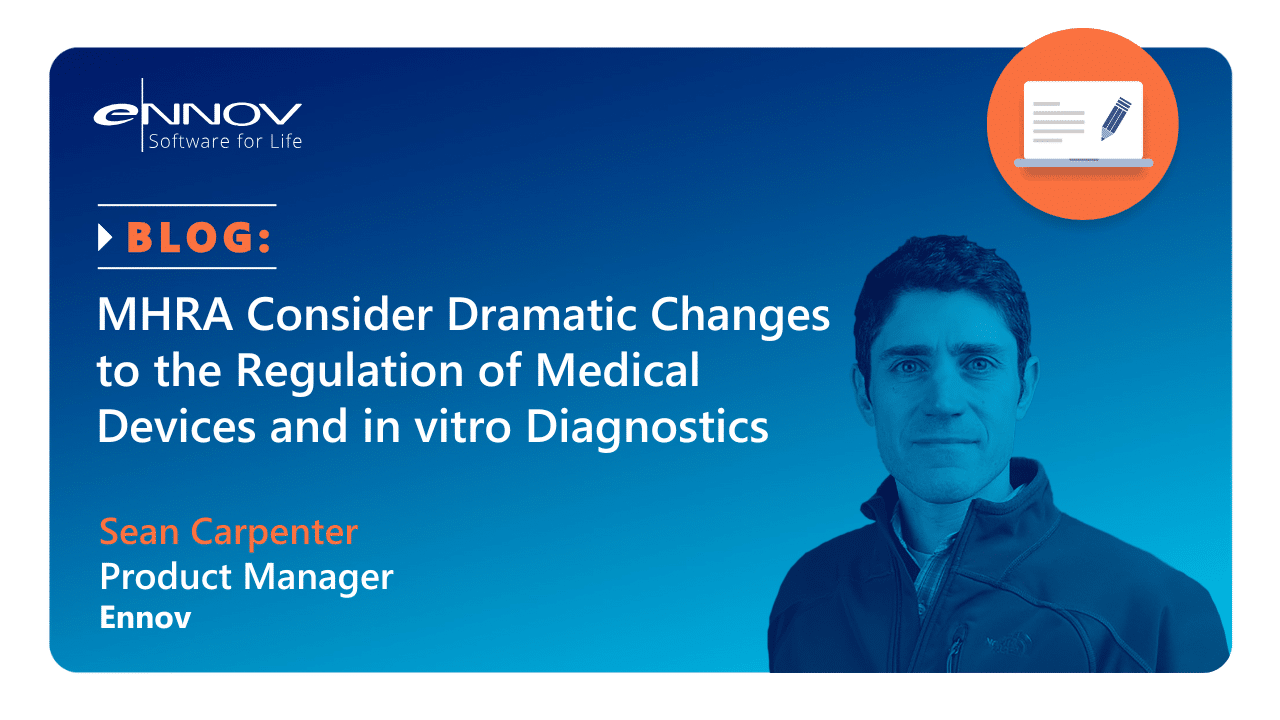 eNNOV
Software for Life

BLOG:

MHRA Consider Dramatic Changes to the Regulation of Medical Devices and in vitro Diagnostics

Sean Carpenter
Product Manager
Ennov